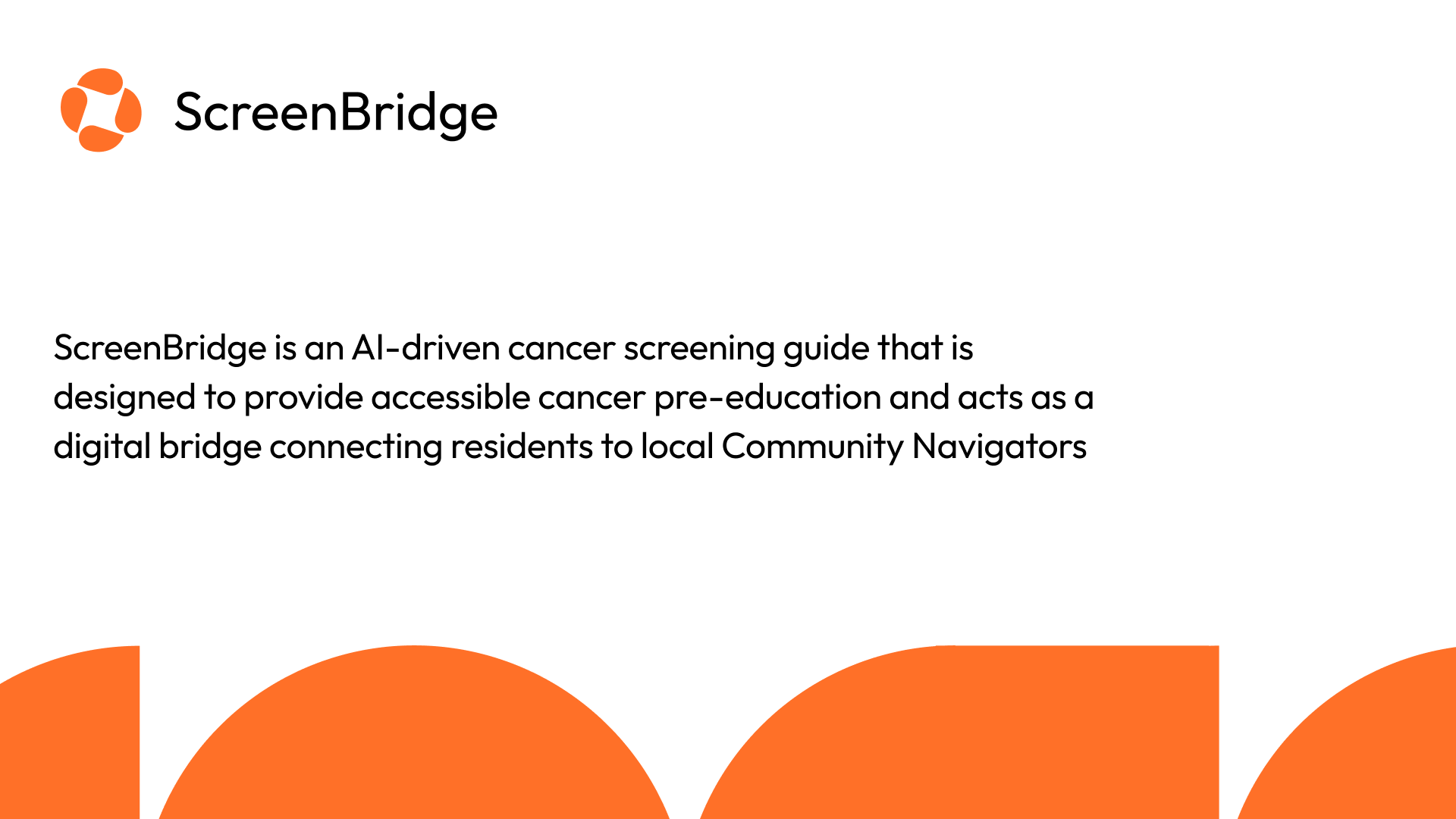 ScreenBridge

ScreenBridge is an AI-driven cancer screening guide that is designed to provide accessible cancer pre-education and acts as a digital bridge connecting residents to local Community Navigators